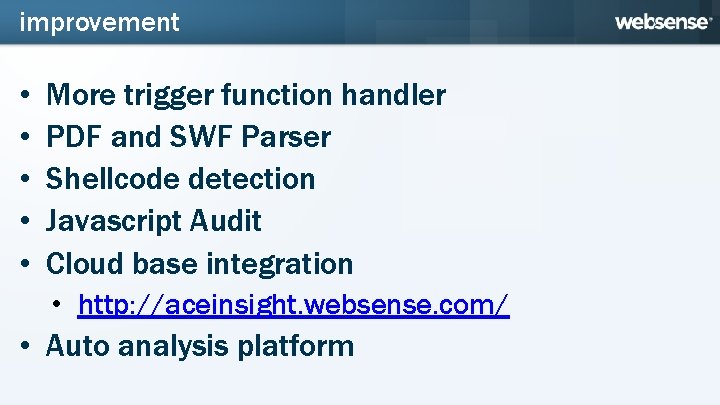 improvement

websense

• More trigger function handler
• PDF and SWF Parser
• Shellcode detection
• Javascript Audit
• Cloud base integration
  • http://aceinsight.websense.com/
• Auto analysis platform